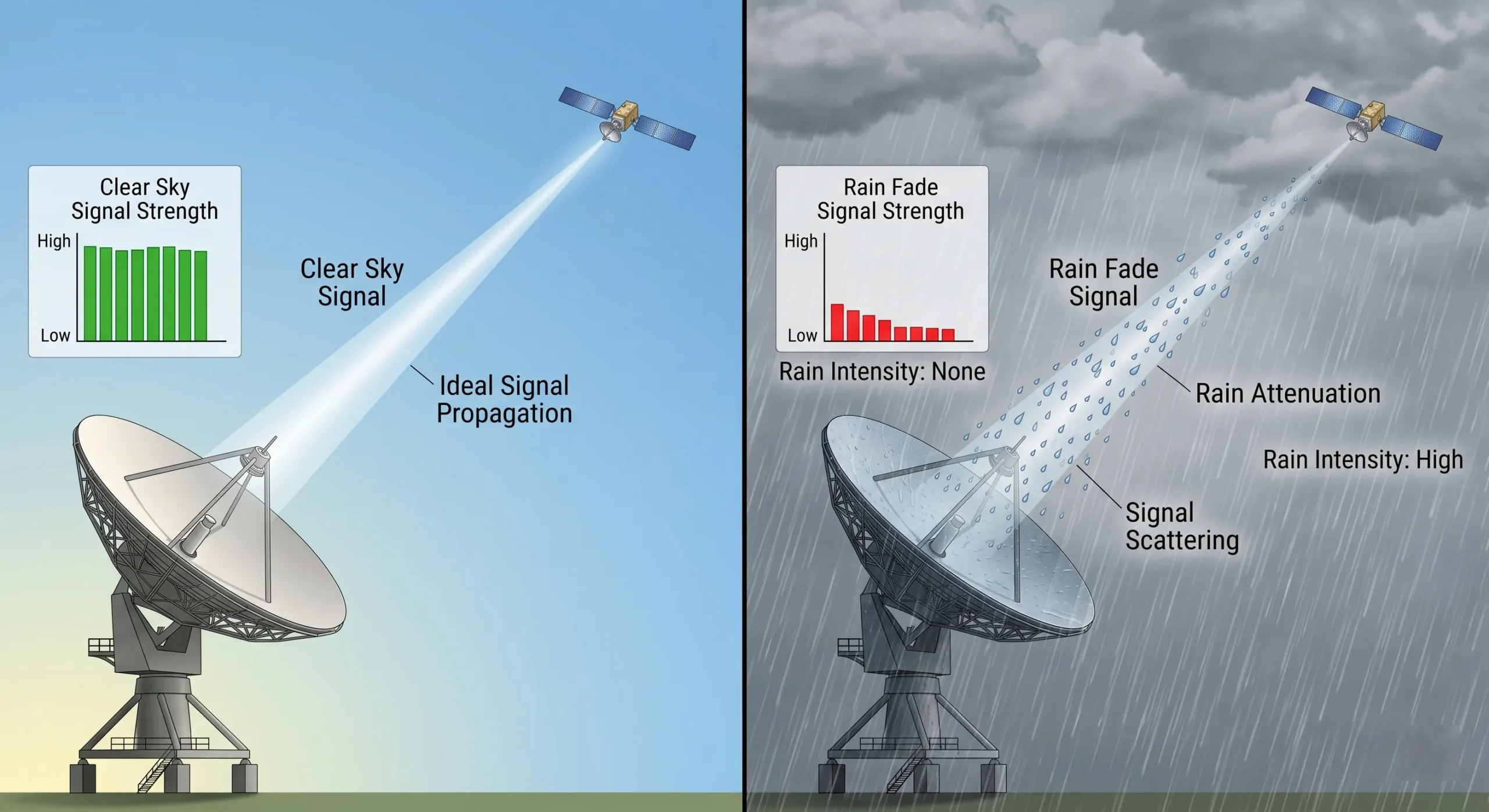 Clear Sky Signal Strength

High

Low

Clear Sky Signal

Ideal Signal Propagation

Rain Fade Signal Strength

High

Low

Rain Intensity: None

Rain Fade Signal

Rain Attenuation

Rain Intensity: High

Signal Scattering